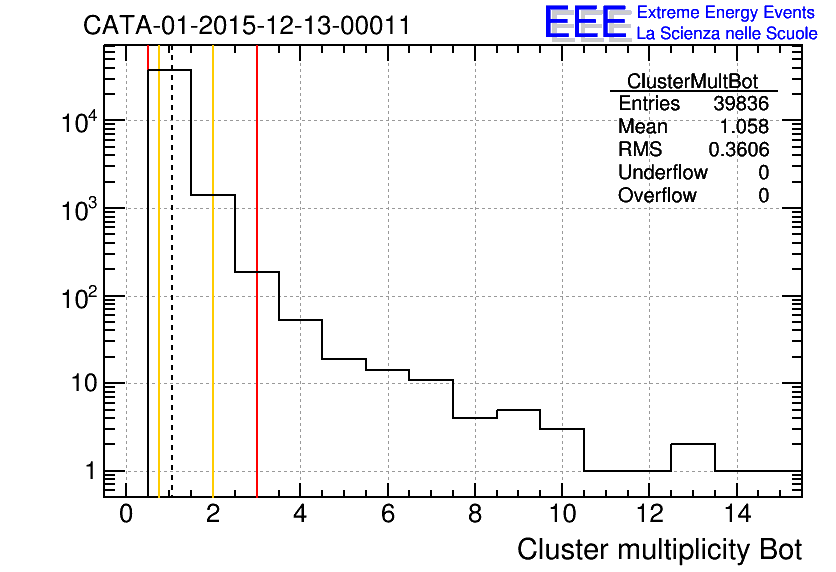 CATA-01-2015-12-13-00011

EEE Extreme Energy Events
La Scienza nelle Scuole

| ClusterMultBot | |
|---|---|
| Entries | 39836 |
| Mean | 1.058 |
| RMS | 0.3606 |
| Underflow | 0 |
| Overflow | 0 |

$10^4$
$10^3$
$10^2$
10
1

0 2 4 6 8 10 12 14

Cluster multiplicity Bot